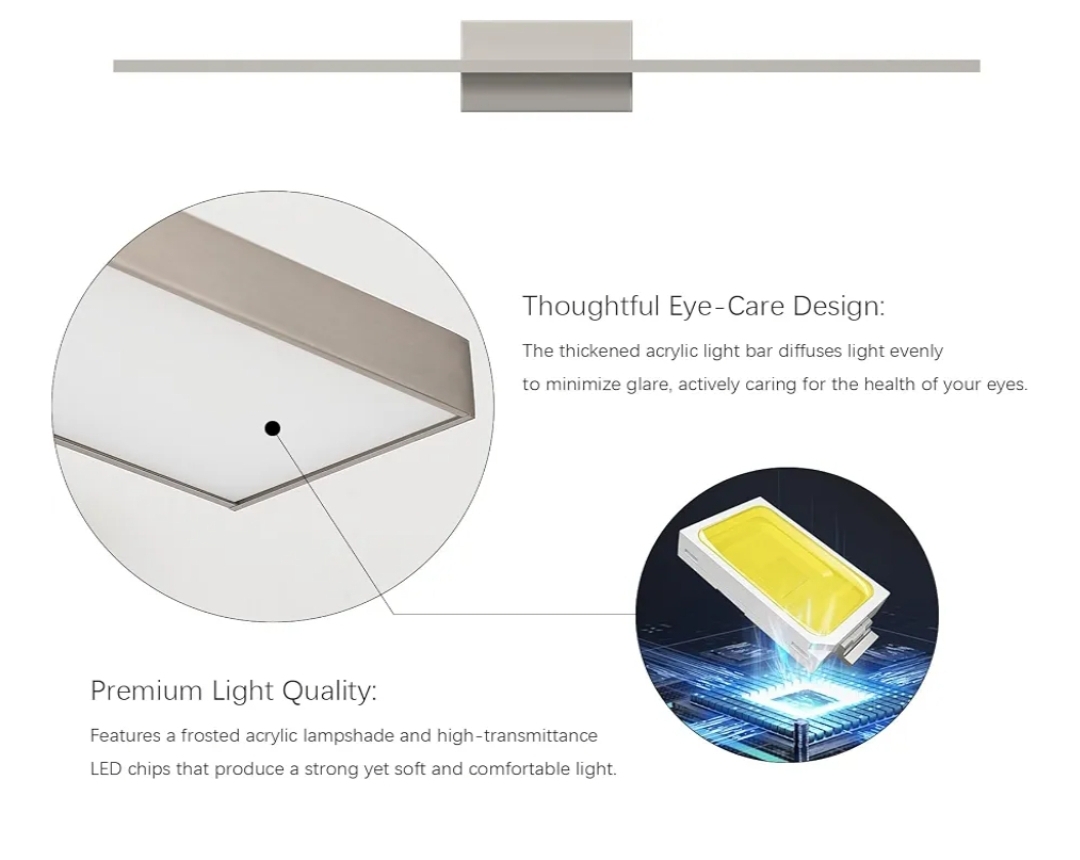 Thoughtful Eye-Care Design:

The thickened acrylic light bar diffuses light evenly to minimize glare, actively caring for the health of your eyes.

Premium Light Quality:

Features a frosted acrylic lampshade and high-transmittance LED chips that produce a strong yet soft and comfortable light.